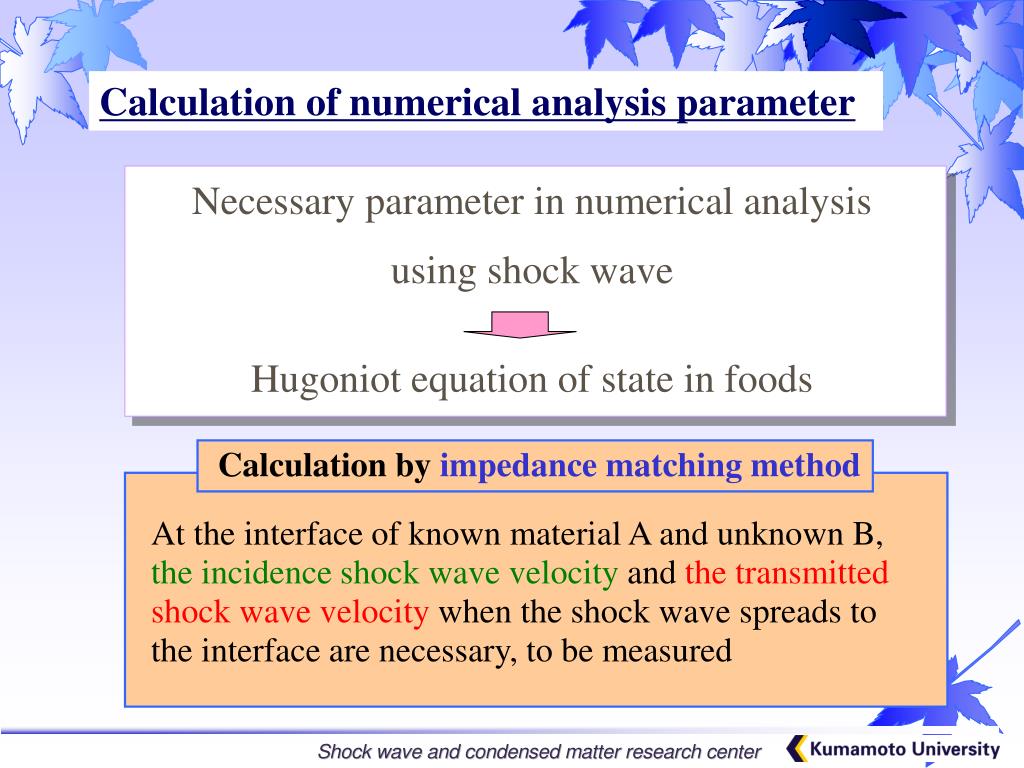 Calculation of numerical analysis parameter

Necessary parameter in numerical analysis using shock wave

Hugoniot equation of state in foods

Calculation by impedance matching method

At the interface of known material A and unknown B, the incidence shock wave velocity and the transmitted shock wave velocity when the shock wave spreads to the interface are necessary, to be measured

Shock wave and condensed matter research center

Kumamoto University